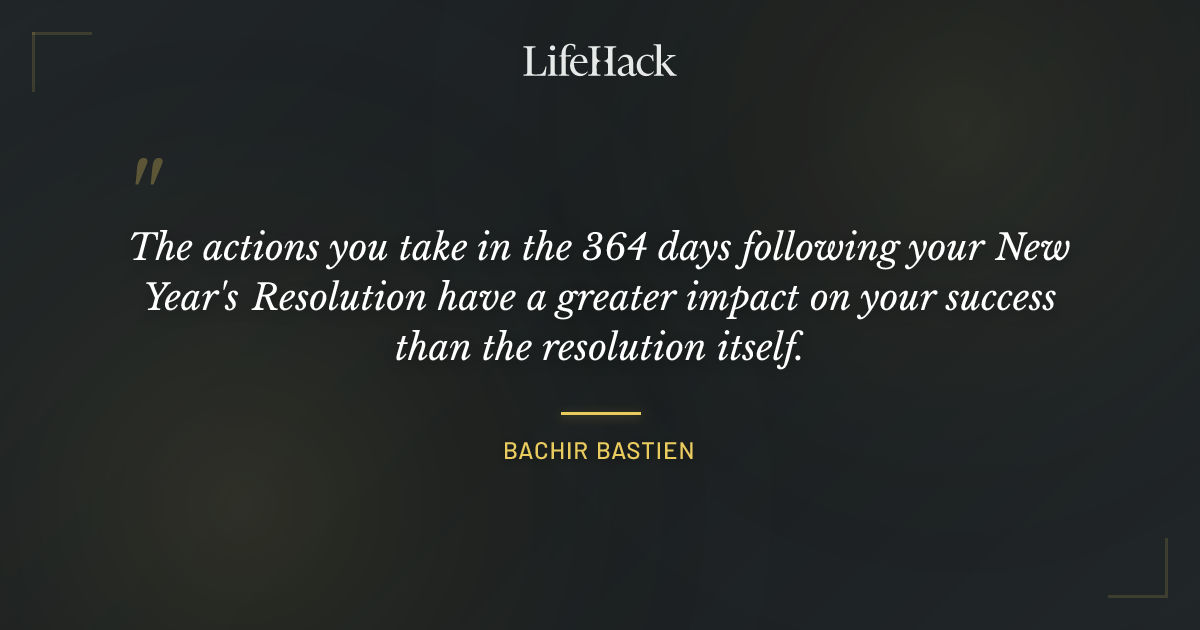 LifeHack

"

The actions you take in the 364 days following your New Year's Resolution have a greater impact on your success than the resolution itself.

BACHIR BASTIEN